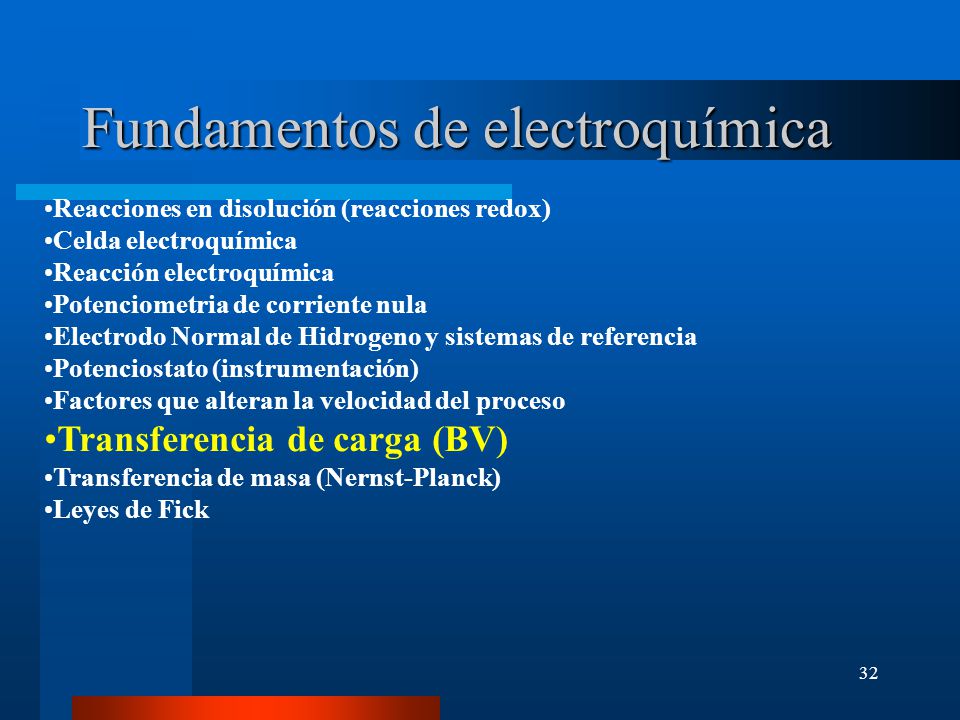 Fundamentos de electroquímica

•Reacciones en disolución (reacciones redox)
•Celda electroquímica
•Reacción electroquímica
•Potenciometria de corriente nula
•Electrodo Normal de Hidrogeno y sistemas de referencia
•Potenciostato (instrumentación)
•Factores que alteran la velocidad del proceso
•Transferencia de carga (BV)
•Transferencia de masa (Nernst-Planck)
•Leyes de Fick

32